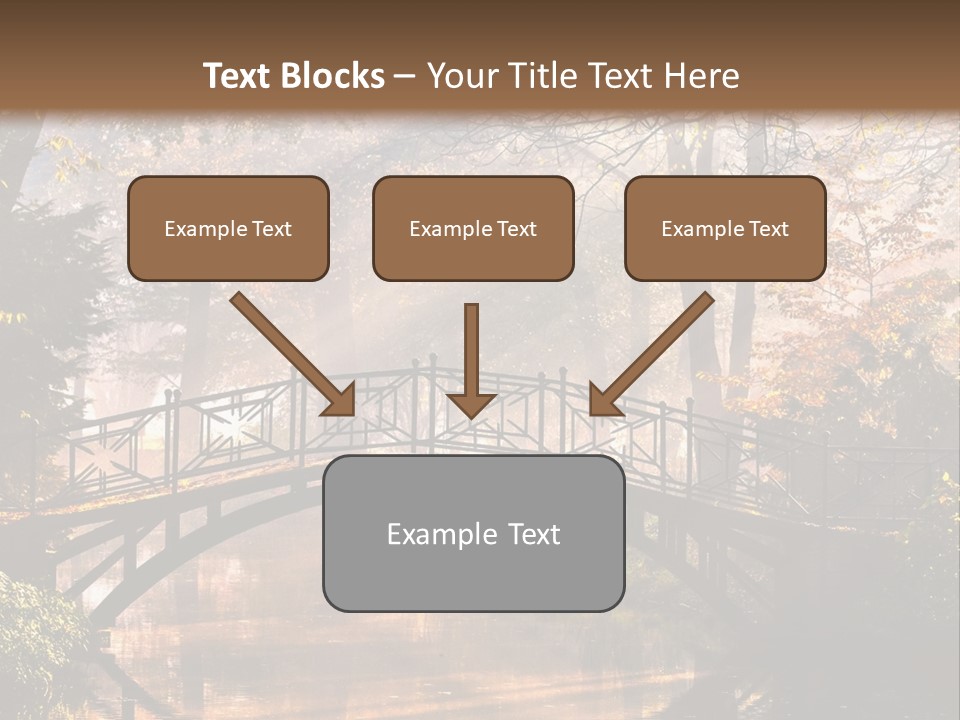 Text Blocks – Your Title Text Here

Example Text

Example Text

Example Text

Example Text